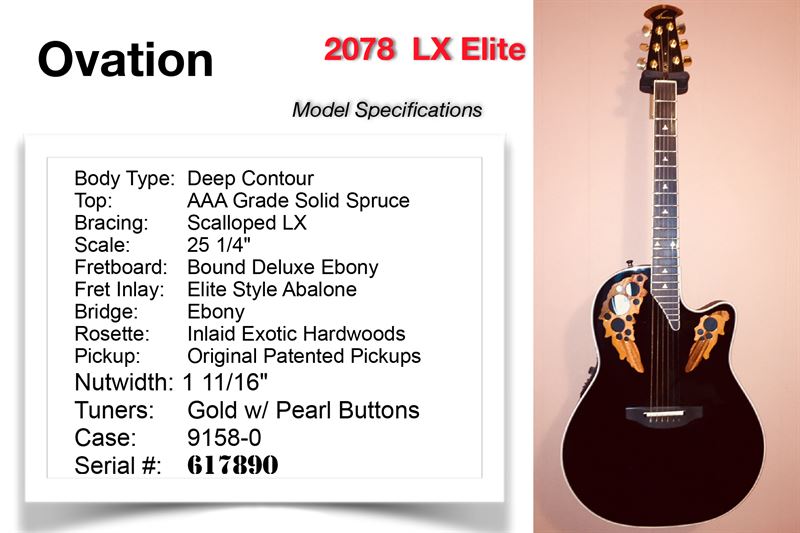 Ovation

2078 LX Elite

Model Specifications

Body Type: Deep Contour
Top: AAA Grade Solid Spruce
Bracing: Scalloped LX
Scale: 25 1/4"
Fretboard: Bound Deluxe Ebony
Fret Inlay: Elite Style Abalone
Bridge: Ebony
Rosette: Inlaid Exotic Hardwoods
Pickup: Original Patented Pickups
Nutwidth: 1 11/16"
Tuners: Gold w/ Pearl Buttons
Case: 9158-0
Serial #: 617890